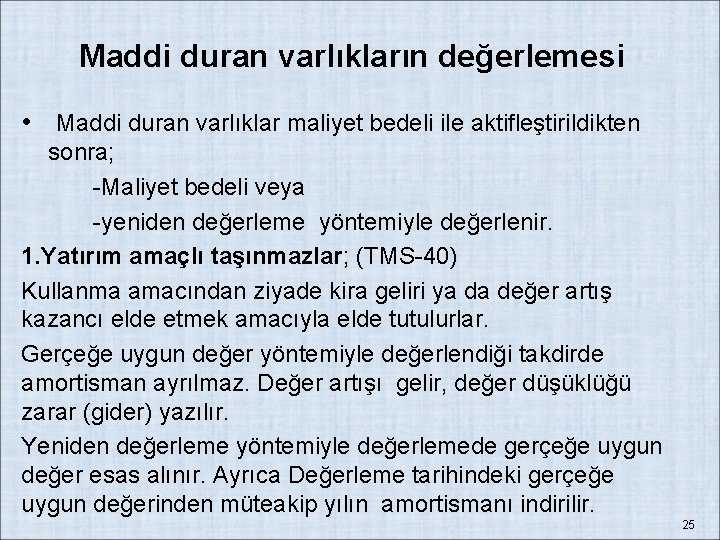 Maddi duran varlıkların değerlemesi

• Maddi duran varlıklar maliyet bedeli ile aktifleştirildikten sonra;

-Maliyet bedeli veya

-yeniden değerleme yöntemiyle değerlenir.

1.Yatırım amaçlı taşınmazlar; (TMS-40)

Kullanma amacından ziyade kira geliri ya da değer artış kazancı elde etmek amacıyla elde tutulurlar.

Gerçeğe uygun değer yöntemiyle değerlendiği takdirde amortisman ayrılmaz. Değer artışı gelir, değer düşüklüğü zarar (gider) yazılır.

Yeniden değerleme yöntemiyle değerlemede gerçeğe uygun değer esas alınır. Ayrıca Değerleme tarihindeki gerçeğe uygun değerinden müteakip yılın amortismanı indirilir.

25